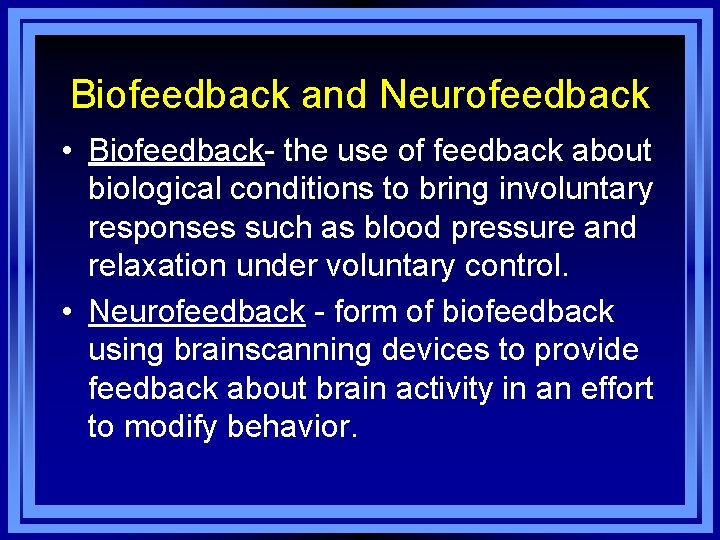 Biofeedback and Neurofeedback

• Biofeedback- the use of feedback about biological conditions to bring involuntary responses such as blood pressure and relaxation under voluntary control.

• Neurofeedback - form of biofeedback using brainscanning devices to provide feedback about brain activity in an effort to modify behavior.